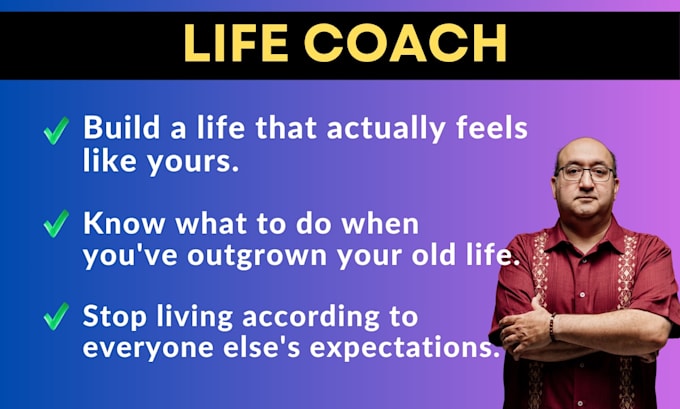 LIFE COACH

✓ Build a life that actually feels like yours.

✓ Know what to do when you've outgrown your old life.

✓ Stop living according to everyone else's expectations.